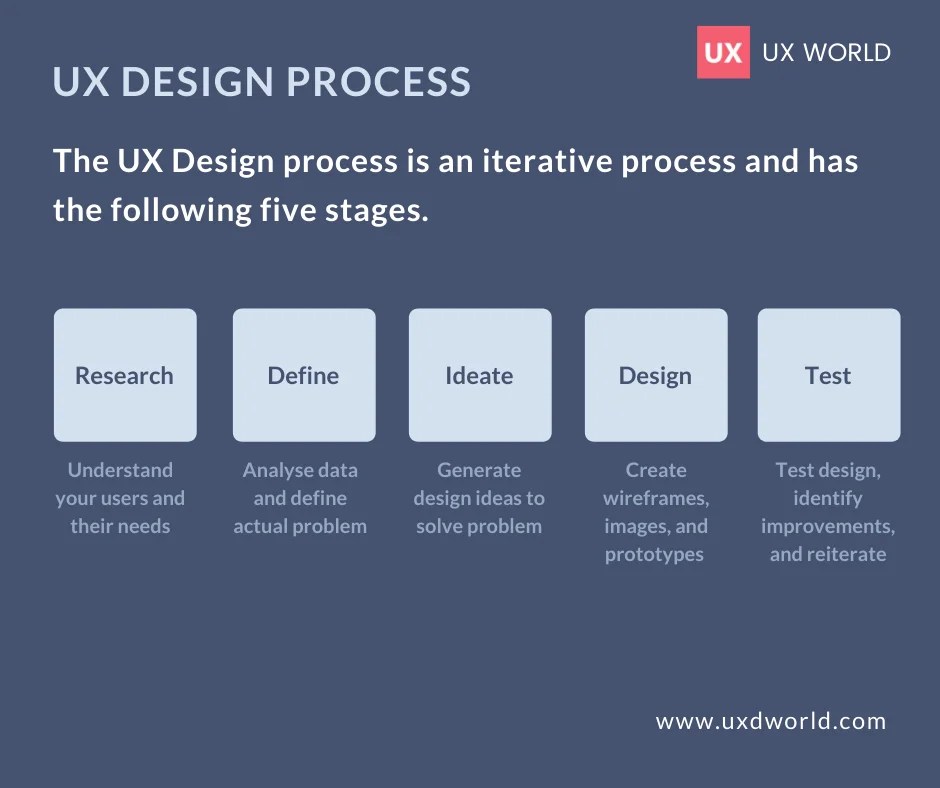 UX UX WORLD

UX DESIGN PROCESS

The UX Design process is an iterative process and has the following five stages.

Research

Understand your users and their needs

Define

Analyse data and define actual problem

Ideate

Generate design ideas to solve problem

Design

Create wireframes, images, and prototypes

Test

Test design, identify improvements, and reiterate

www.uxdworld.com